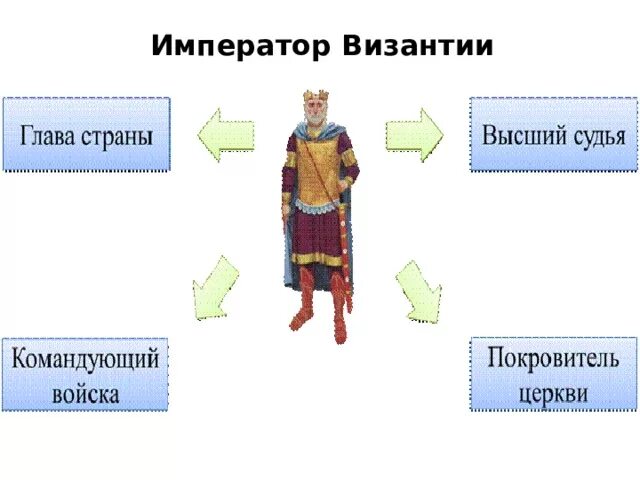 Император Византии

Глава страны

Высший судья

Командующий войска

Покровитель церкви